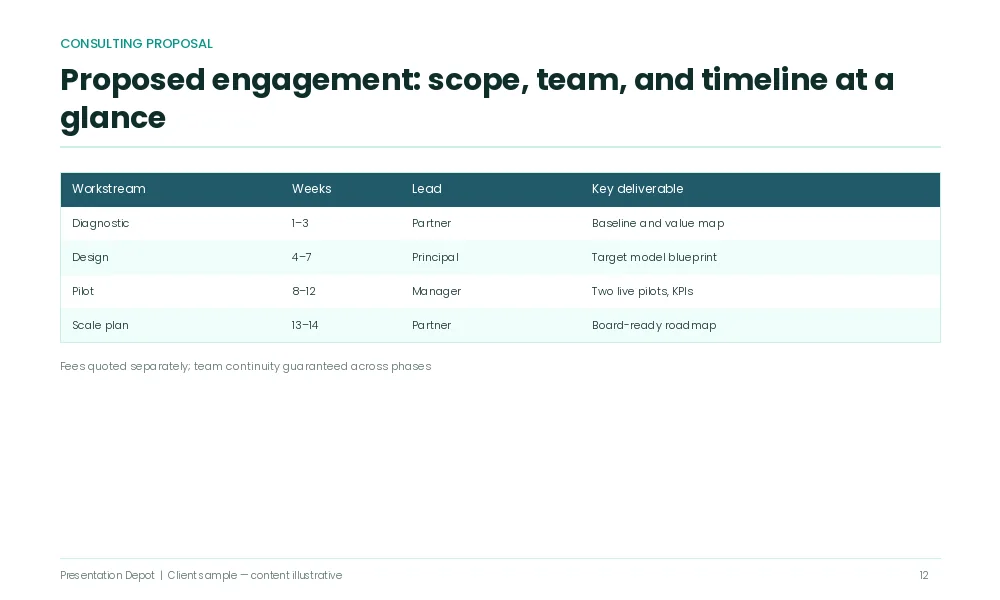 CONSULTING PROPOSAL

Proposed engagement: scope, team, and timeline at a glance

| Workstream | Weeks | Lead | Key deliverable |
|---|---|---|---|
| Diagnostic | 1–3 | Partner | Baseline and value map |
| Design | 4–7 | Principal | Target model blueprint |
| Pilot | 8–12 | Manager | Two live pilots, KPIs |
| Scale plan | 13–14 | Partner | Board-ready roadmap |

Fees quoted separately; team continuity guaranteed across phases

Presentation Depot | Client sample — content illustrative

12